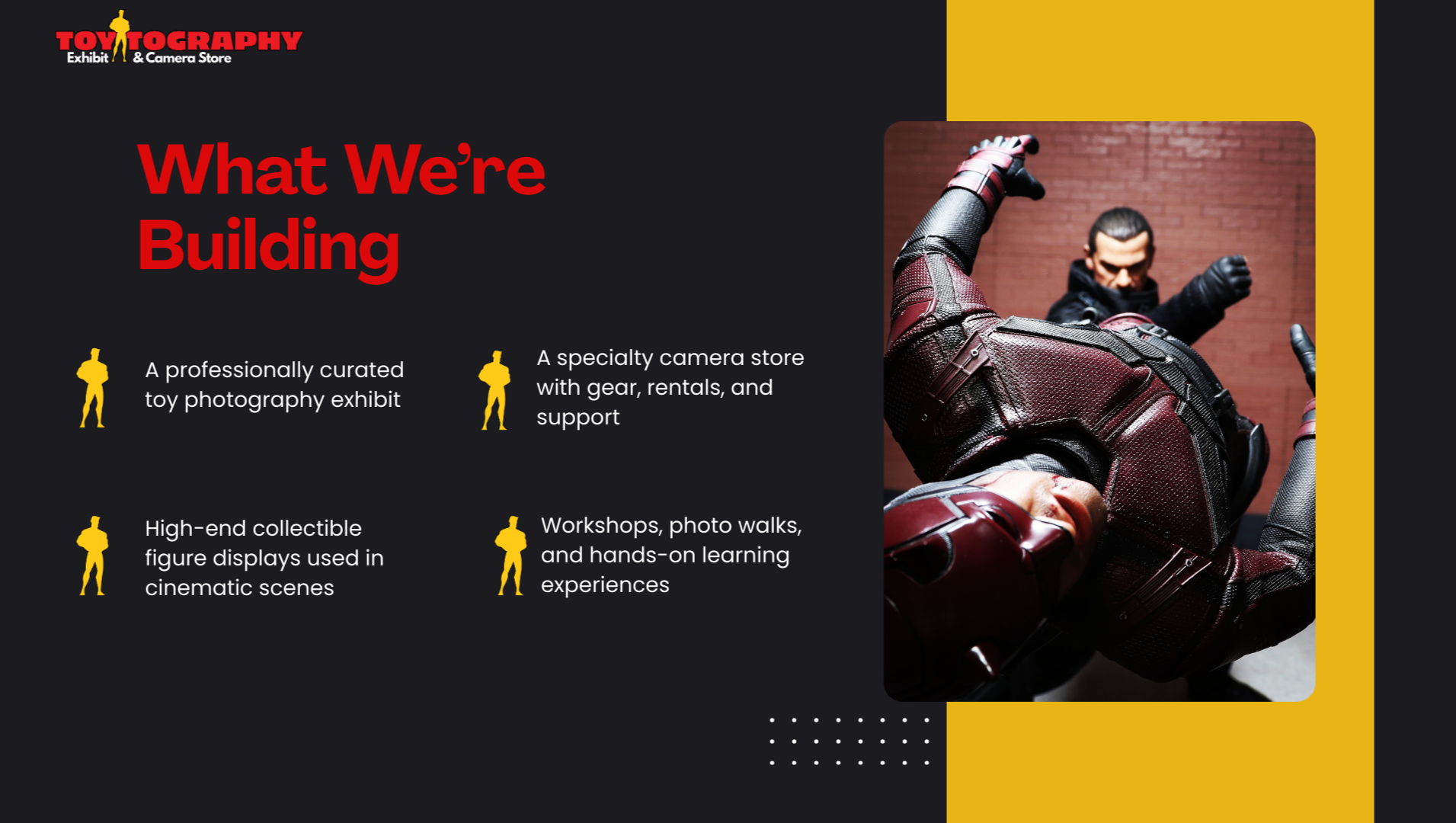 TOYTOGRAPHY
Exhibit & Camera Store

What We're Building

A professionally curated toy photography exhibit

A specialty camera store with gear, rentals, and support

High-end collectible figure displays used in cinematic scenes

Workshops, photo walks, and hands-on learning experiences